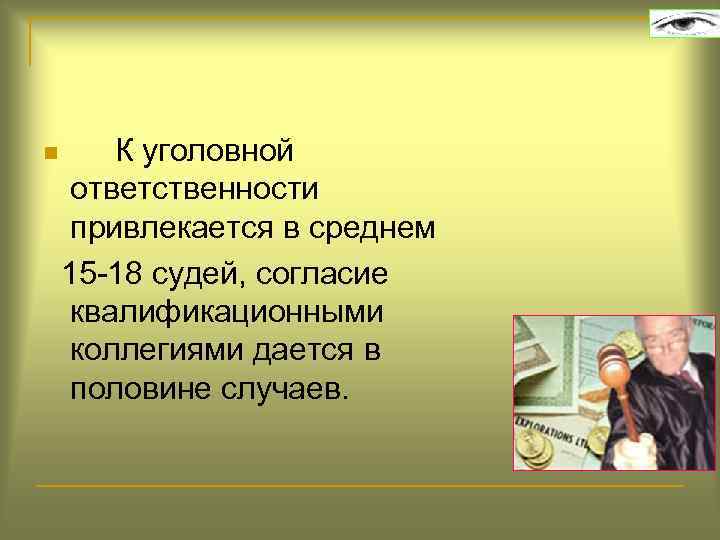 К уголовной ответственности привлекается в среднем 15-18 судей, согласие квалификационными коллегиями дается в половине случаев.

EXPLORATIONS LTD